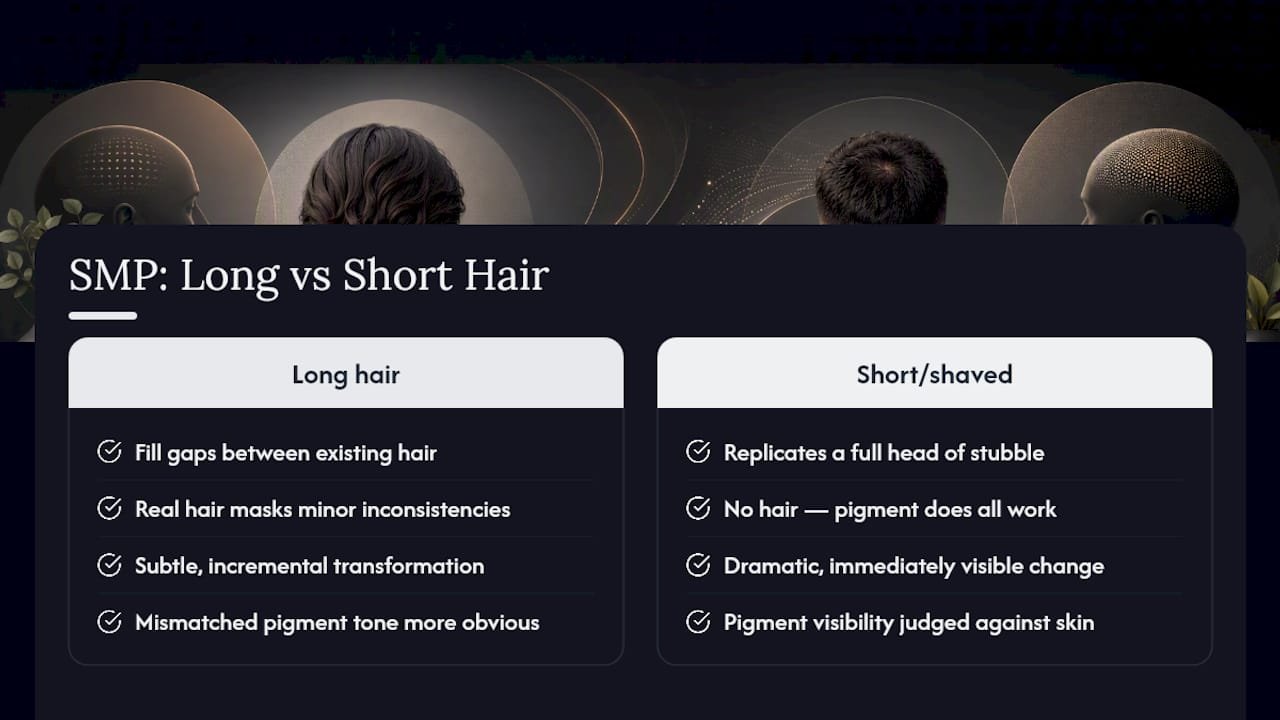 SMP: Long vs Short Hair

Long hair

Fill gaps between existing hair

Real hair masks minor inconsistencies

Subtle, incremental transformation

Mismatched pigment tone more obvious

Short/shaved

Replicates a full head of stubble

No hair — pigment does all work

Dramatic, immediately visible change

Pigment visibility judged against skin